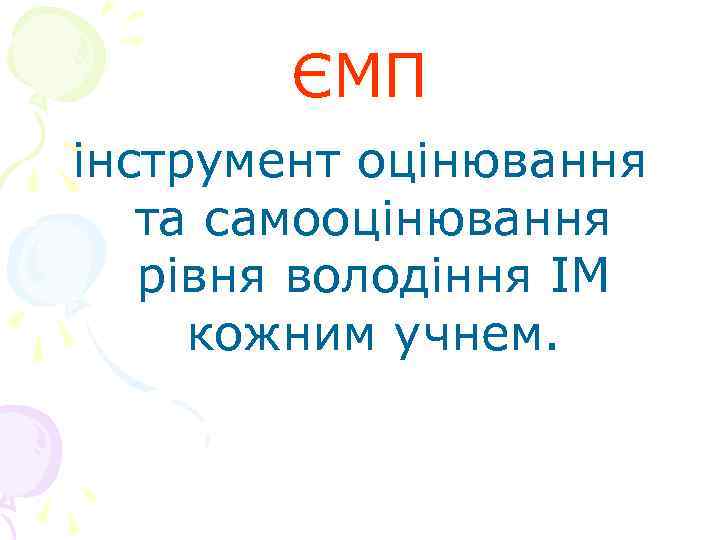 ЄМП

інструмент оцінювання та самооцінювання рівня володіння ІМ кожним учнем.